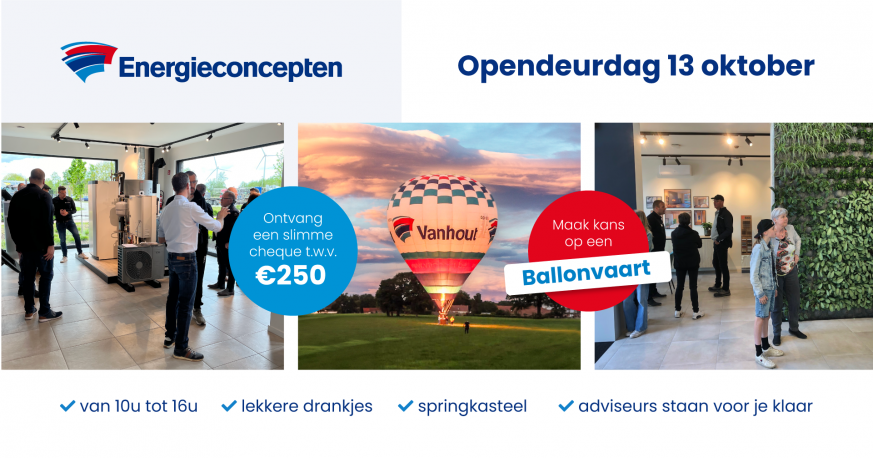 Energieconcepten

Opendeurdag 13 oktober

Ontvang een slimme cheque t.w.v. €250

Vanhout

Maak kans op een

Ballonvaart

✓ van 10u tot 16u ✓ lekkere drankjes ✓ springkasteel ✓ adviseurs staan voor je klaar